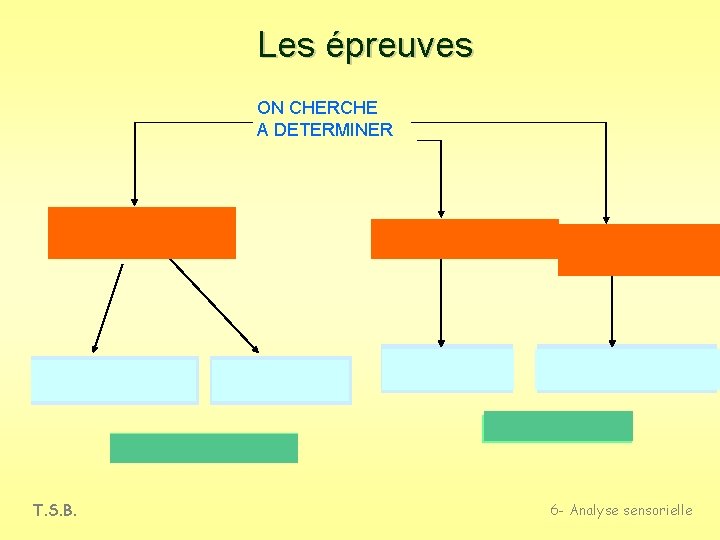 Les épreuves

ON CHERCHE A DETERMINER

T.S.B.

6- Analyse sensorielle